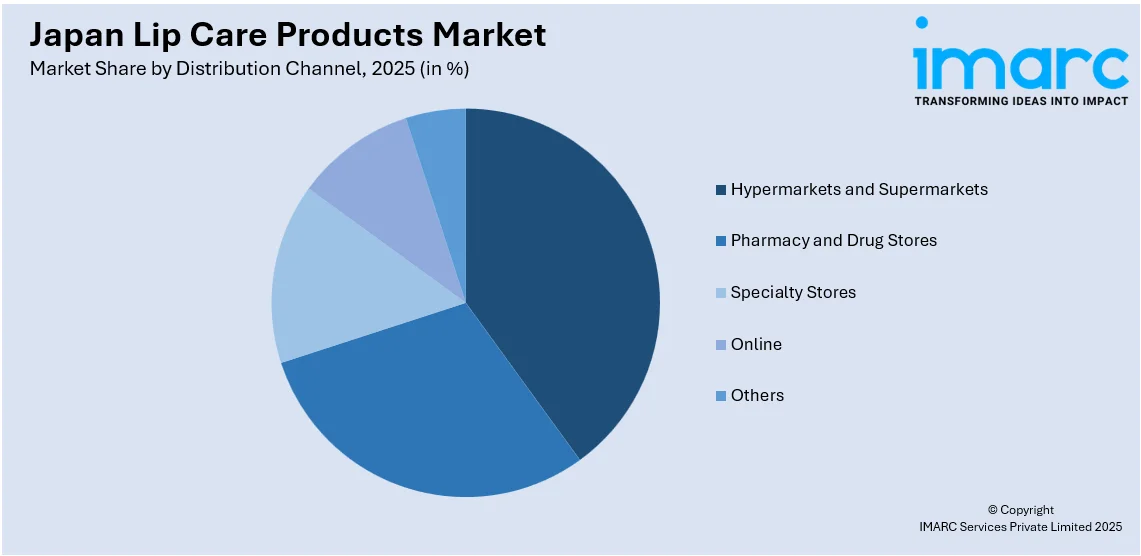 Japan Lip Care Products Market

Market Share by Distribution Channel, 2025 (in %)

imarc
TRANSFORMING IDEAS INTO IMPACT

Hypermarkets and Supermarkets
Pharmacy and Drug Stores
Specialty Stores
Online
Others

© Copyright
IMARC Services Private Limited 2025